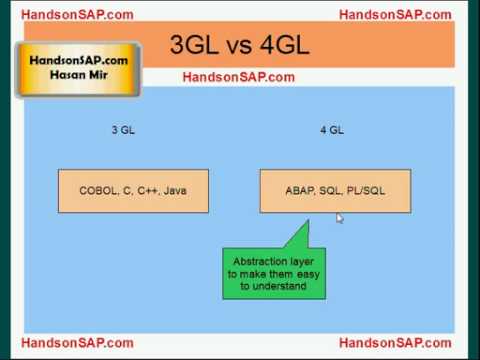 HandsonSAP.com

HandsonSAP.com

3GL vs 4GL

HandsonSAP.com
Hasan Mir

HandsonSAP.com

3 GL

4 GL

COBOL, C, C++, Java

ABAP, SQL, PL/SQL

Abstraction layer to make them easy to understand

HandsonSAP.com

HandsonSAP.com